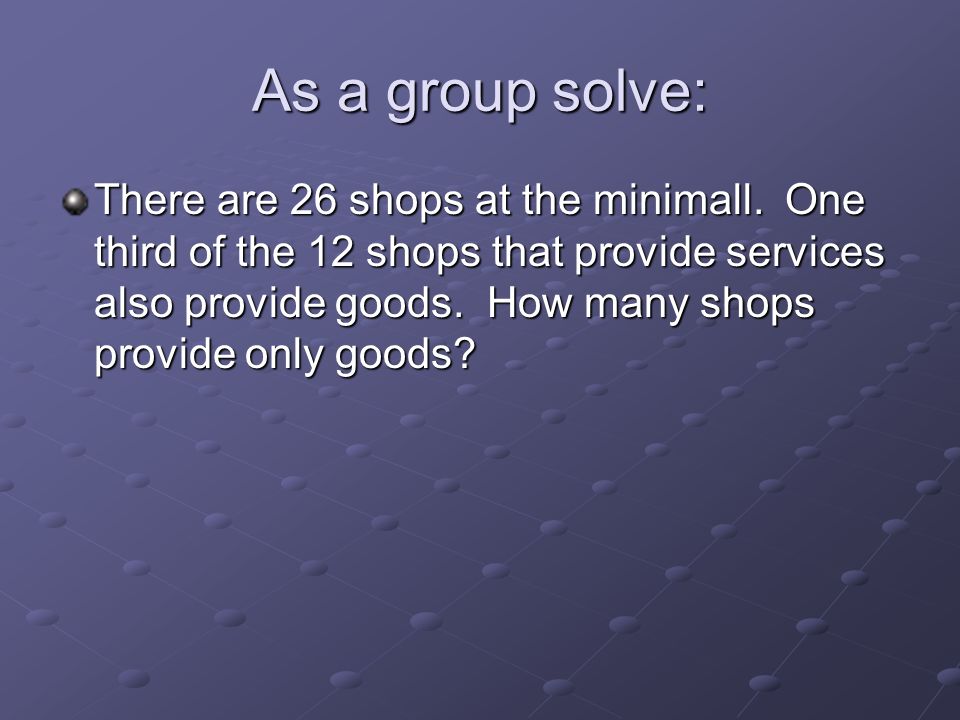 As a group solve:

There are 26 shops at the minimall. One third of the 12 shops that provide services also provide goods. How many shops provide only goods?